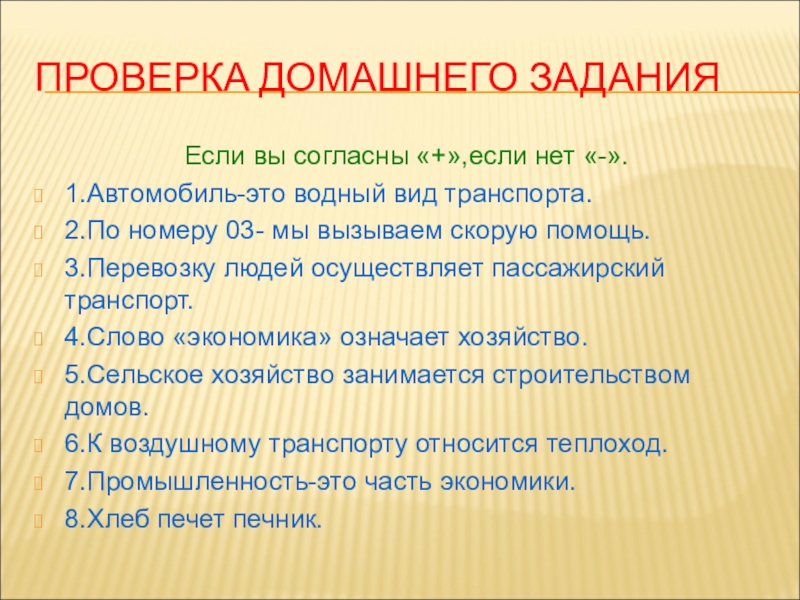 ПРОВЕРКА ДОМАШНЕГО ЗАДАНИЯ

Если вы согласны «+»,если нет «-».

1.Автомобиль-это водный вид транспорта.

2.По номеру 03- мы вызываем скорую помощь.

3.Перевозку людей осуществляет пассажирский транспорт.

4.Слово «экономика» означает хозяйство.

5.Сельское хозяйство занимается строительством домов.

6.К воздушному транспорту относится теплоход.

7.Промышленность-это часть экономики.

8.Хлеб печет печник.